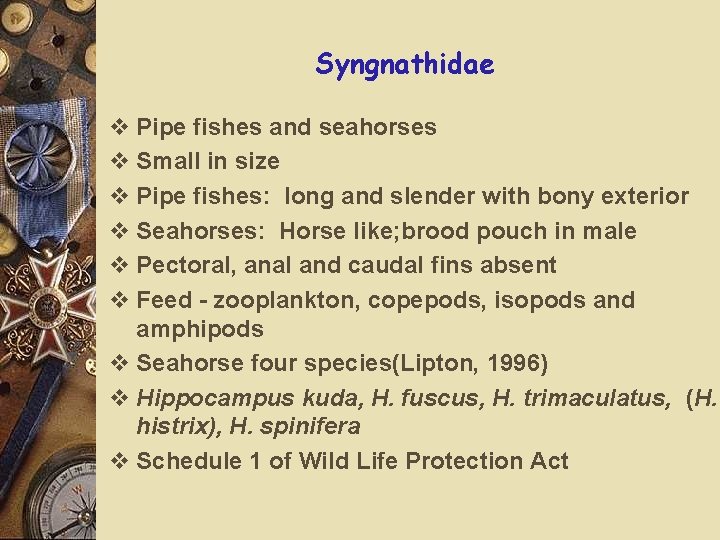 Syngnathidae

❖ Pipe fishes and seahorses
❖ Small in size
❖ Pipe fishes: long and slender with bony exterior
❖ Seahorses: Horse like;brood pouch in male
❖ Pectoral, anal and caudal fins absent
❖ Feed - zooplankton, copepods, isopods and amphipods
❖ Seahorse four species(Lipton, 1996)
❖ Hippocampus kuda, H. fuscus, H. trimaculatus, (H. histrix), H. spinifera
❖ Schedule 1 of Wild Life Protection Act